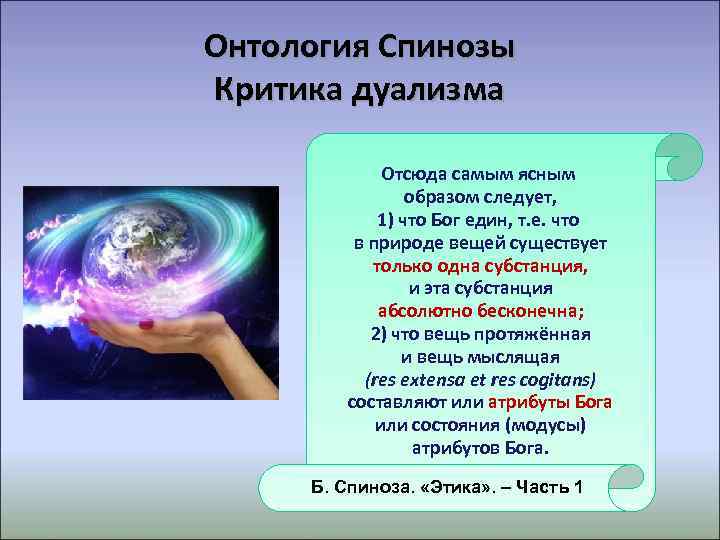 Онтология Спинозы
Критика дуализма

Отсюда самым ясным образом следует,
1) что Бог един, т.е. что в природе вещей существует только одна субстанция, и эта субстанция абсолютно бесконечна;
2) что вещь протяжённая и вещь мыслящая (res extensa et res cogitans) составляют или атрибуты Бога или состояния (модусы) атрибутов Бога.

Б. Спиноза. «Этика». – Часть 1